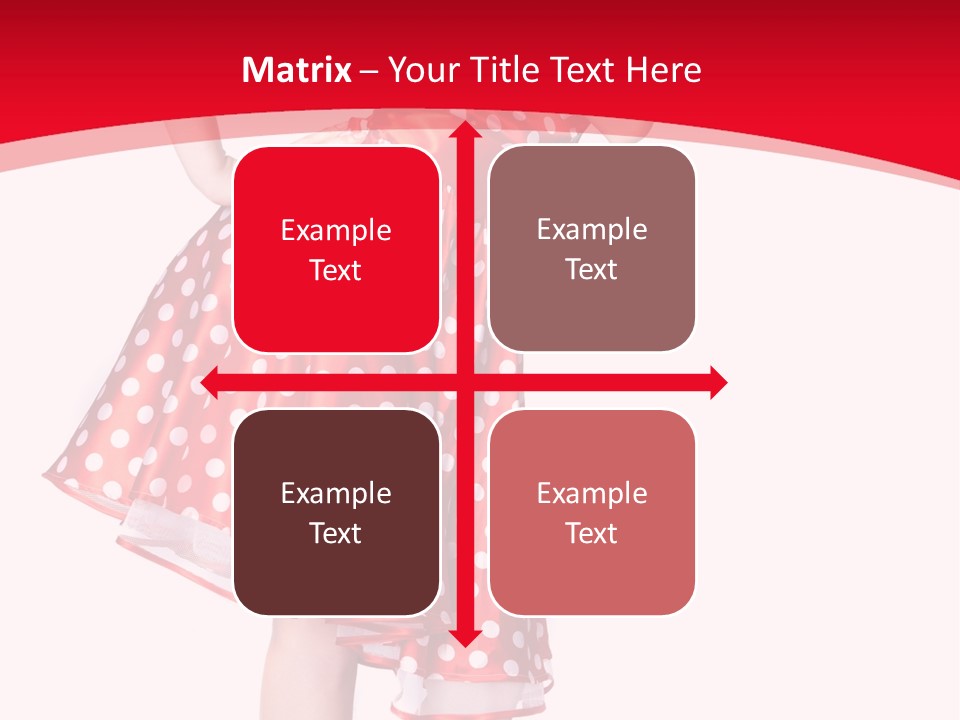 Matrix – Your Title Text Here

Example Text

Example Text

Example Text

Example Text